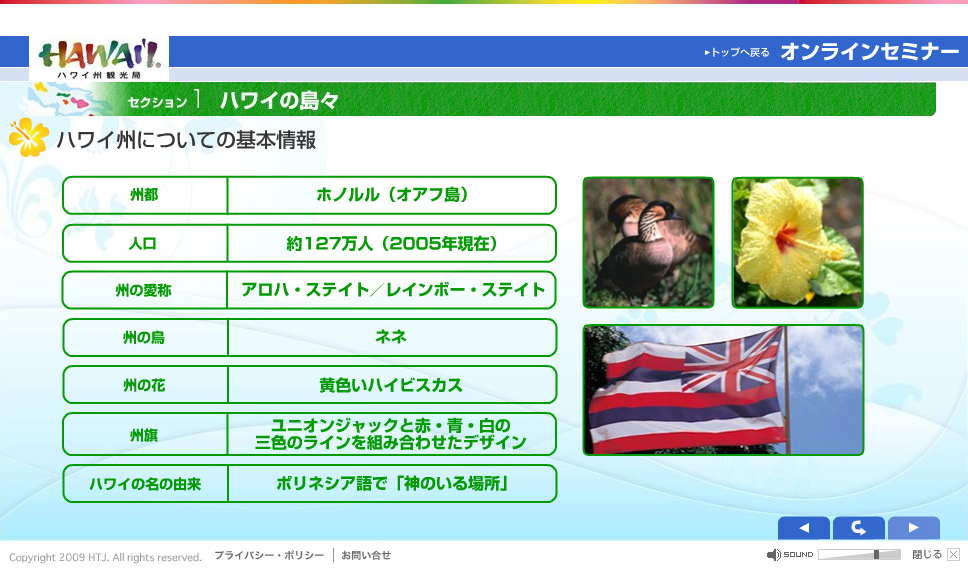 HAWAI'I
ハワイ州観光局

▸トップへ戻る オンラインセミナー

セクション 1 ハワイの島々

ハワイ州についての基本情報

| 州都 | ホノルル（オアフ島） |
|---|---|
| 人口 | 約127万人（2005年現在） |
| 州の愛称 | アロハ・ステイト／レインボー・ステイト |
| 州の鳥 | ネネ |
| 州の花 | 黄色いハイビスカス |
| 州旗 | ユニオンジャックと赤・青・白の三色のラインを組み合わせたデザイン |
| ハワイの名の由来 | ポリネシア語で「神のいる場所」 |

Copyright 2009 HTJ. All rights reserved. プライバシー・ポリシー ｜ お問い合せ

SOUND 閉じる